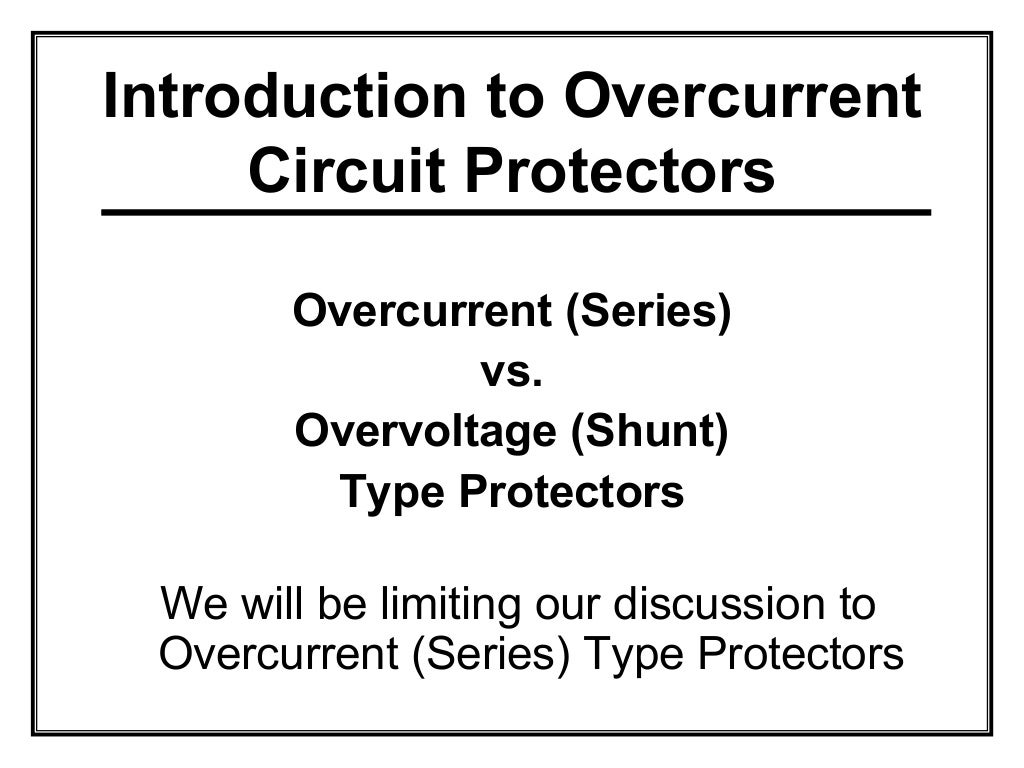 Introduction to Overcurrent Circuit Protectors

Overcurrent (Series)
vs.
Overvoltage (Shunt)
Type Protectors

We will be limiting our discussion to Overcurrent (Series) Type Protectors